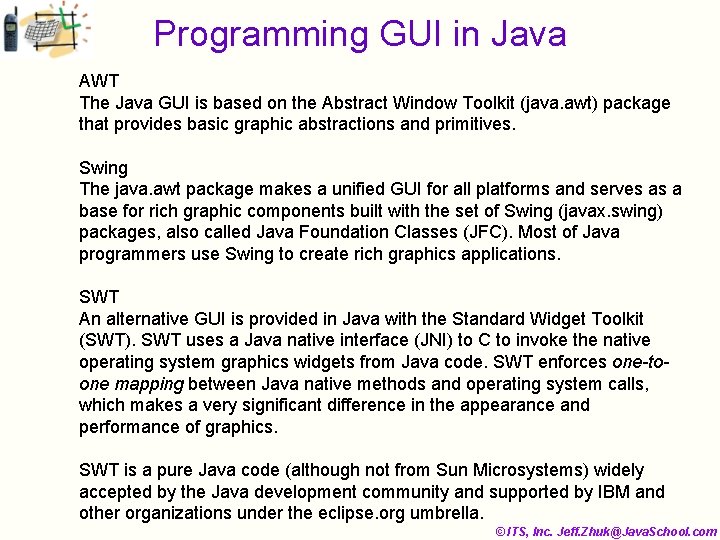 Programming GUI in Java

AWT
The Java GUI is based on the Abstract Window Toolkit (java.awt) package that provides basic graphic abstractions and primitives.

Swing
The java.awt package makes a unified GUI for all platforms and serves as a base for rich graphic components built with the set of Swing (javax.swing) packages, also called Java Foundation Classes (JFC). Most of Java programmers use Swing to create rich graphics applications.

SWT
An alternative GUI is provided in Java with the Standard Widget Toolkit (SWT). SWT uses a Java native interface (JNI) to C to invoke the native operating system graphics widgets from Java code. SWT enforces one-to-one mapping between Java native methods and operating system calls, which makes a very significant difference in the appearance and performance of graphics.

SWT is a pure Java code (although not from Sun Microsystems) widely accepted by the Java development community and supported by IBM and other organizations under the eclipse.org umbrella.

©ITS, Inc. Jeff.Zhuk@JavaSchool.com